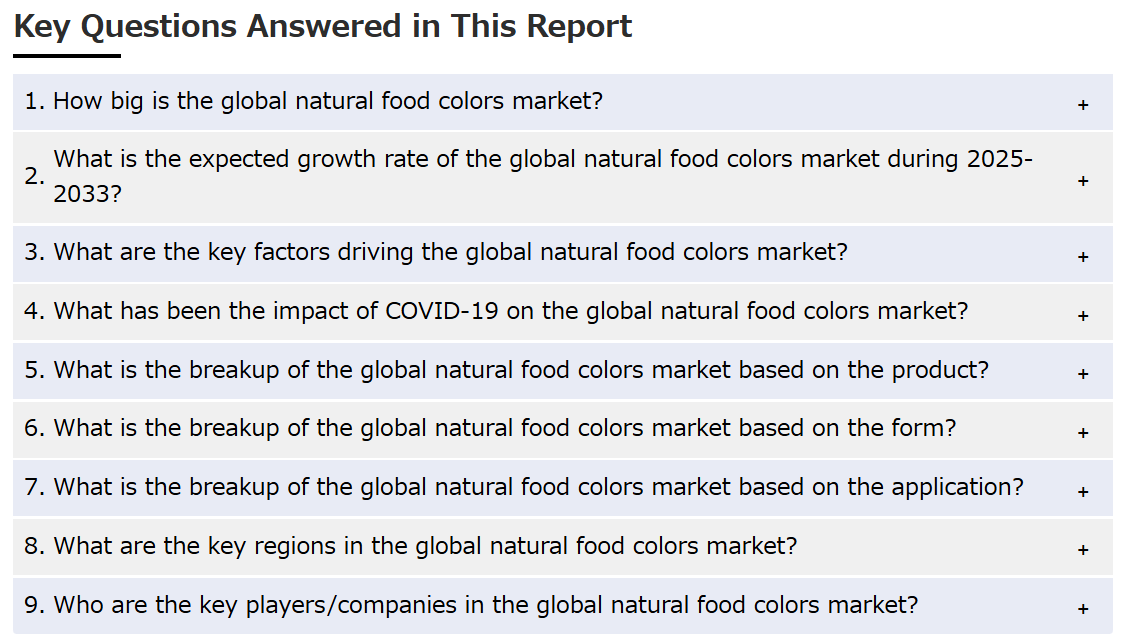 Key Questions Answered in This Report

1. How big is the global natural food colors market? +

2. What is the expected growth rate of the global natural food colors market during 2025-2033? +

3. What are the key factors driving the global natural food colors market? +

4. What has been the impact of COVID-19 on the global natural food colors market? +

5. What is the breakup of the global natural food colors market based on the product? +

6. What is the breakup of the global natural food colors market based on the form? +

7. What is the breakup of the global natural food colors market based on the application? +

8. What are the key regions in the global natural food colors market? +

9. Who are the key players/companies in the global natural food colors market? +